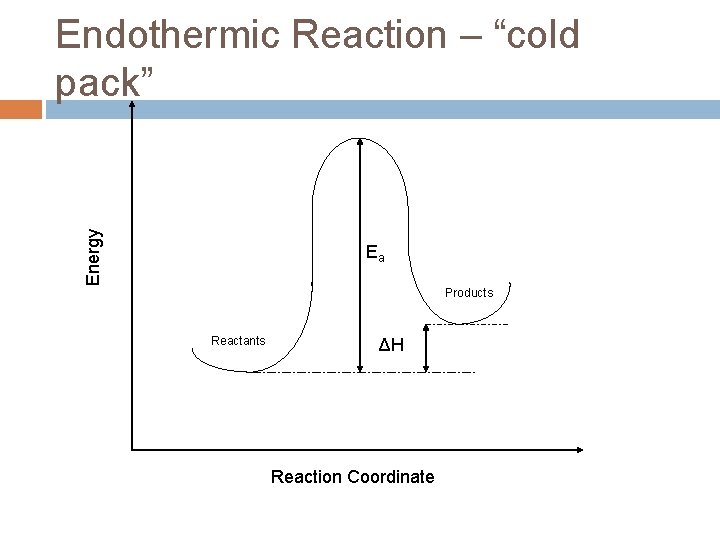 Endothermic Reaction – “cold pack”

Energy

$E_a$

Products

Reactants

$\Delta H$

Reaction Coordinate